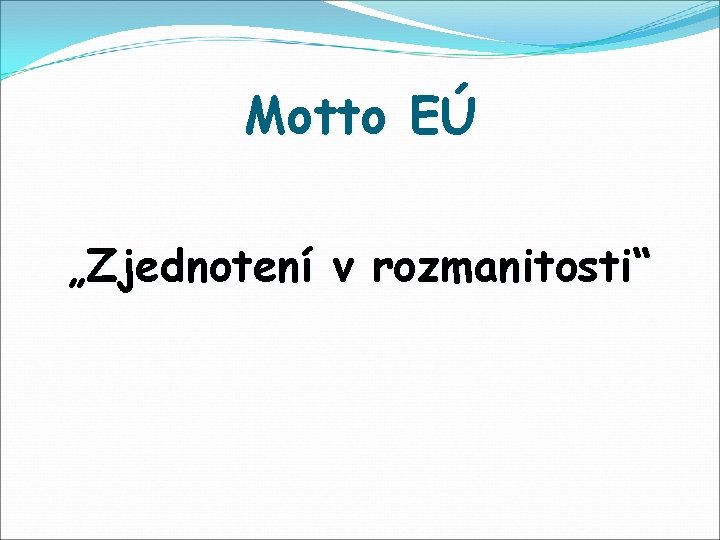 Motto EÚ

„Zjednotení v rozmanitosti“